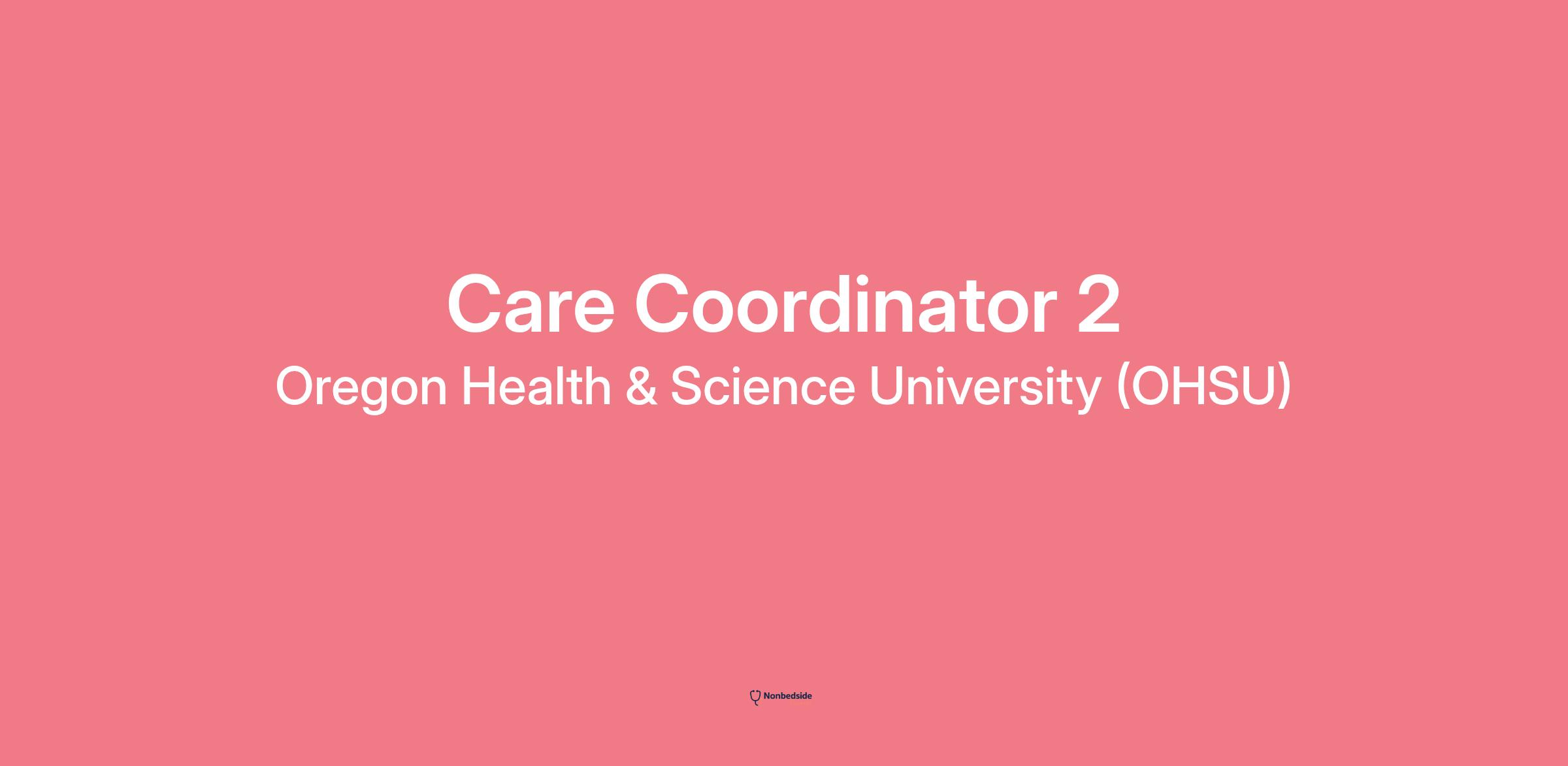 Care Coordinator 2
Oregon Health & Science University (OHSU)

Nonbedside